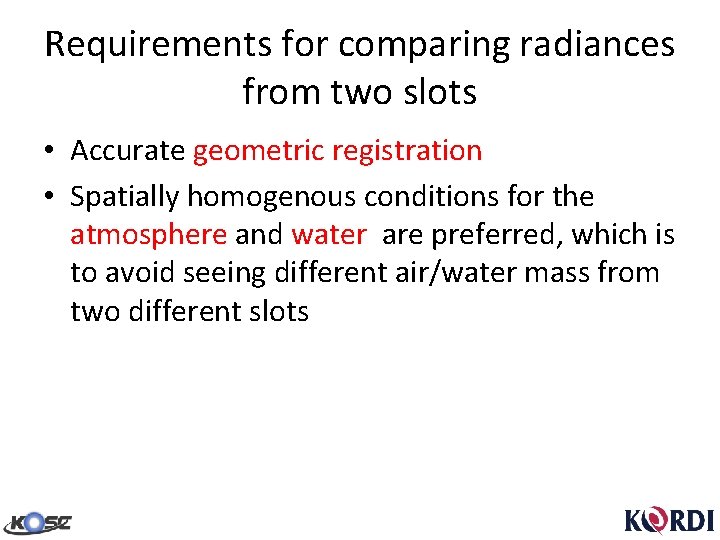 Requirements for comparing radiances from two slots

• Accurate geometric registration

• Spatially homogenous conditions for the atmosphere and water are preferred, which is to avoid seeing different air/water mass from two different slots

KOSC

KORDI